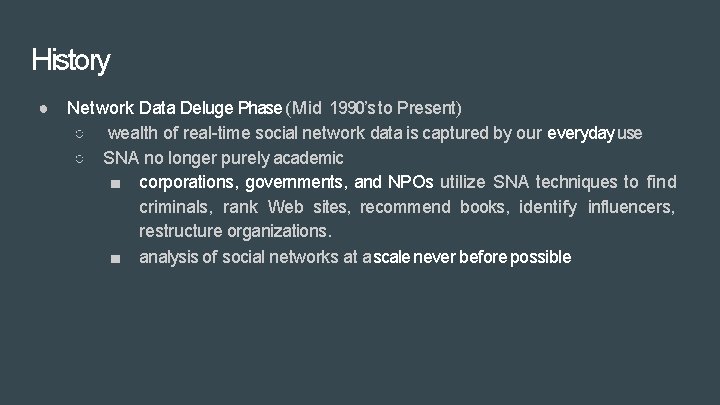 History

● Network Data Deluge Phase (Mid 1990's to Present)

○ wealth of real-time social network data is captured by our everyday use

○ SNA no longer purely academic

■ corporations, governments, and NPOs utilize SNA techniques to find criminals, rank Web sites, recommend books, identify influencers, restructure organizations.

■ analysis of social networks at a scale never before possible